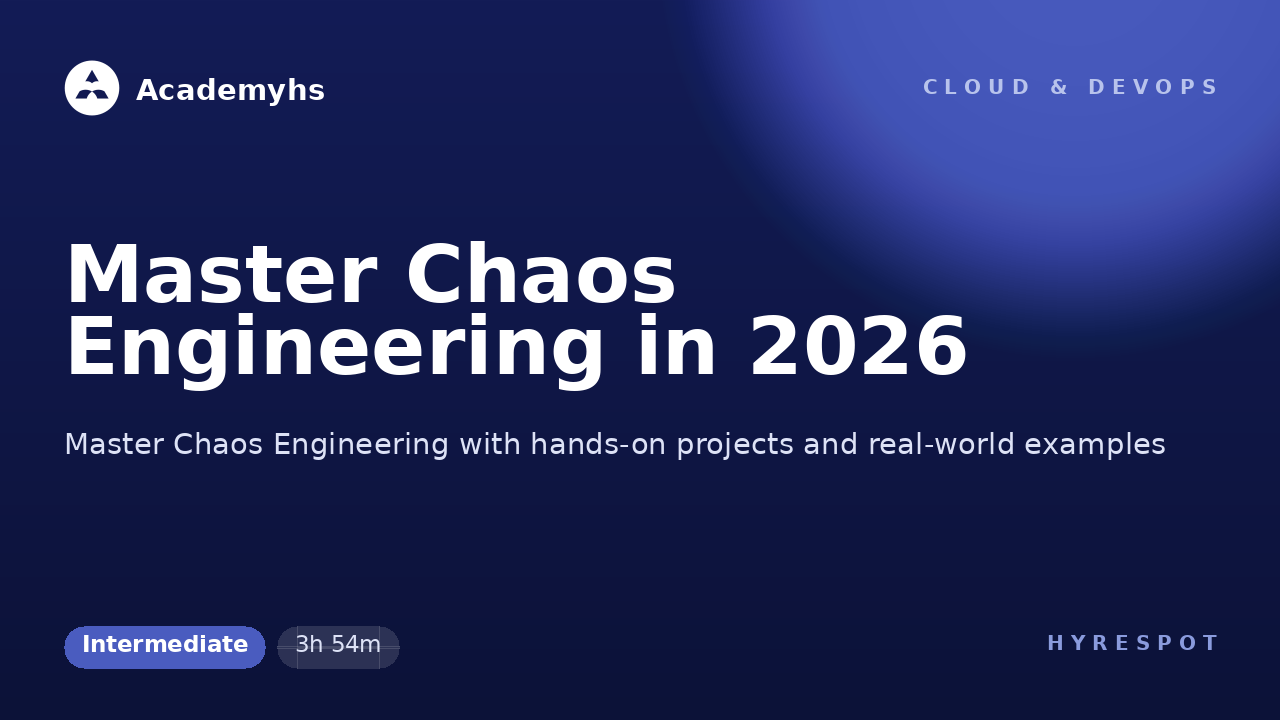 Academyhs

CLOUD & DEVOPS

Master Chaos Engineering in 2026

Master Chaos Engineering with hands-on projects and real-world examples

Intermediate

3h 54m

HYRESPOT